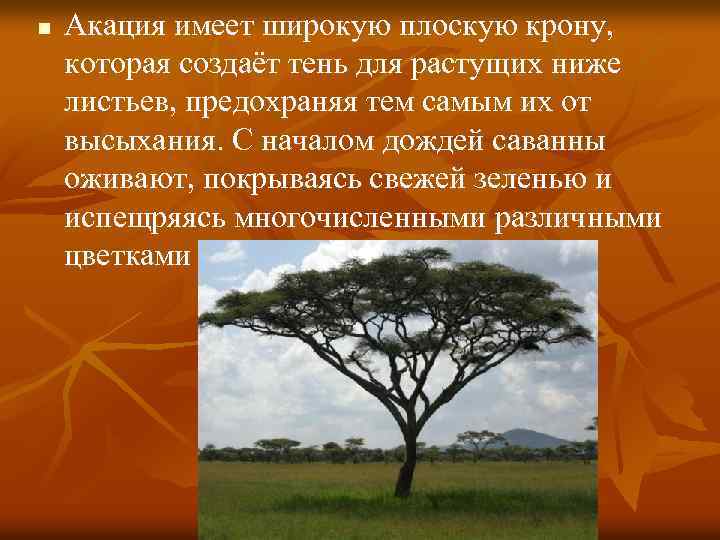 Акация имеет широкую плоскую крону, которая создаёт тень для растущих ниже листьев, предохраняя тем самым их от высыхания. С началом дождей саванны оживают, покрываясь свежей зеленью и испещряясь многочисленными различными цветками